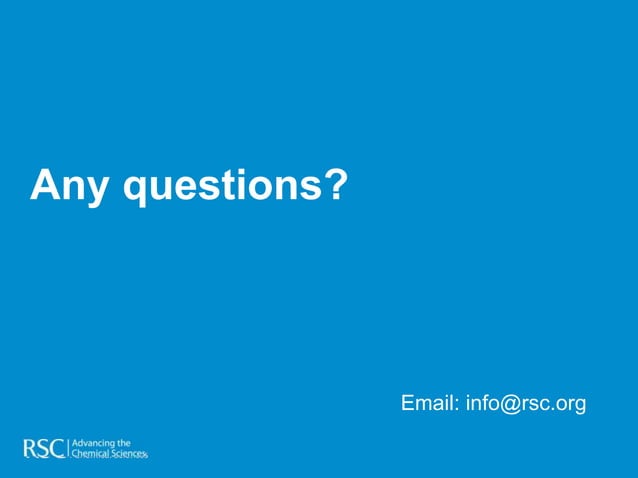 Any questions?

Email: info@rsc.org

RSC | Advancing the Chemical Sciences